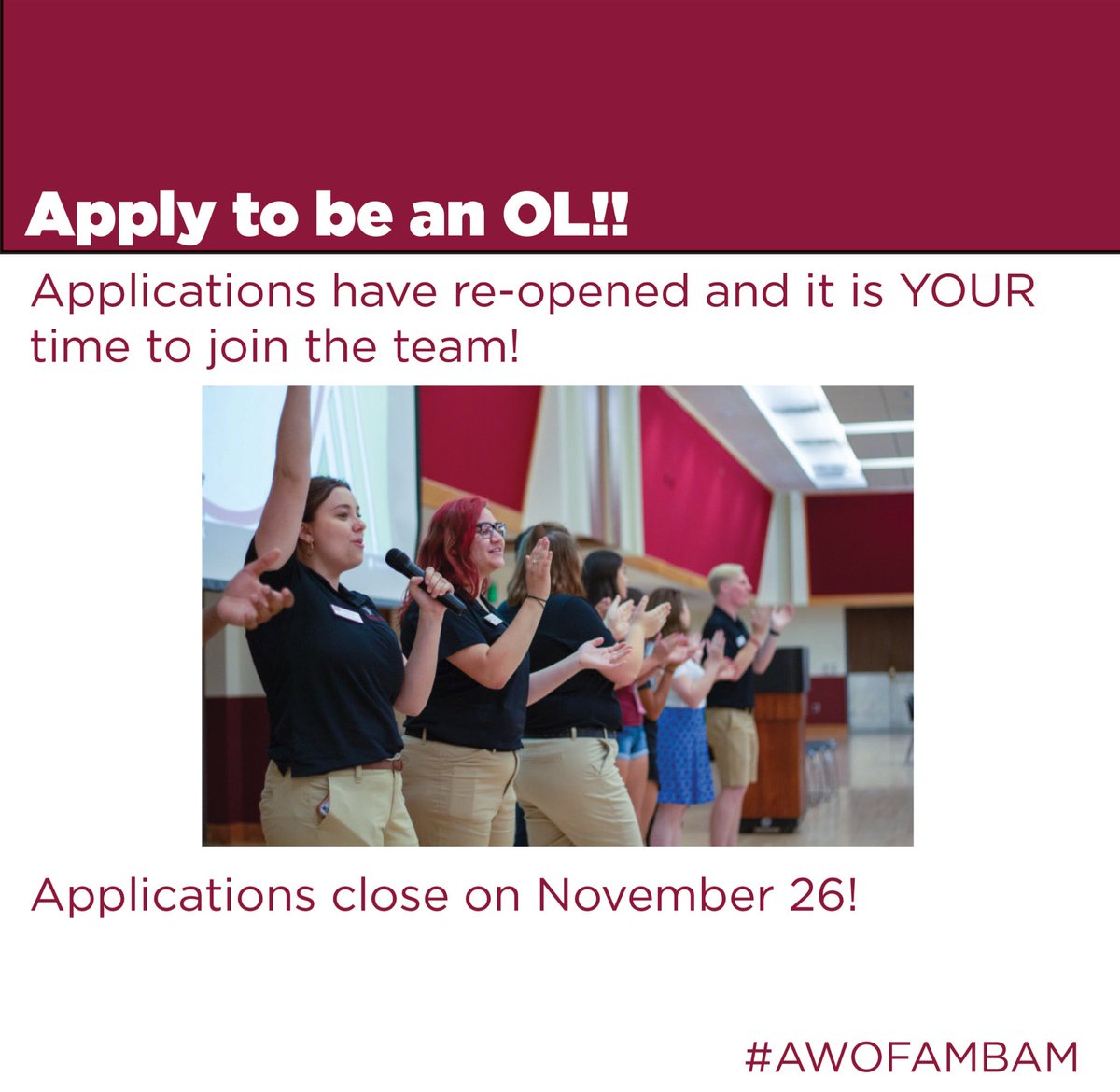 Apply to be an OL!!

Applications have re-opened and it is YOUR time to join the team!

Applications close on November 26!

#AWOFAMBAM